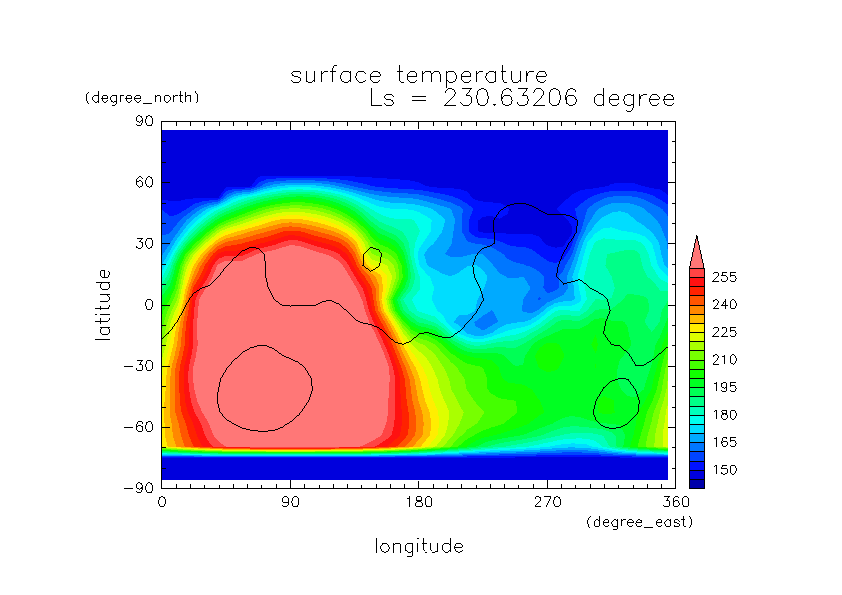 surface temperature
Ls = 230.63206 degree

(degree_north)

90
60
30
0
−30
−60
−90

latitude

0
90
180
270
360

(degree_east)

longitude

255
240
225
210
195
180
165
150